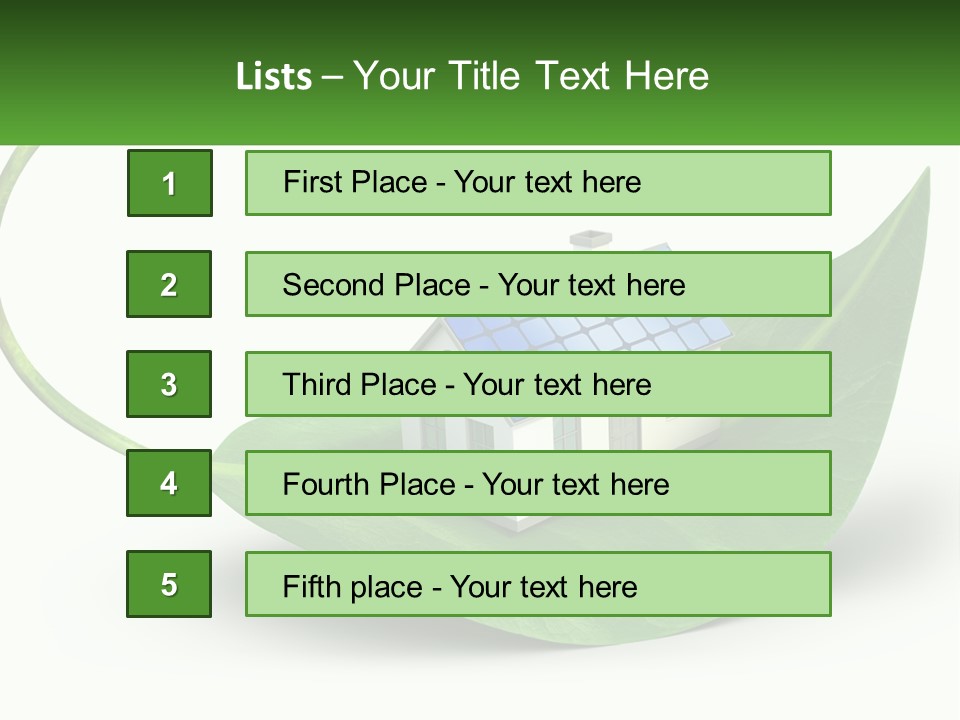 Lists – Your Title Text Here

1

First Place - Your text here

2

Second Place - Your text here

3

Third Place - Your text here

4

Fourth Place - Your text here

5

Fifth place - Your text here